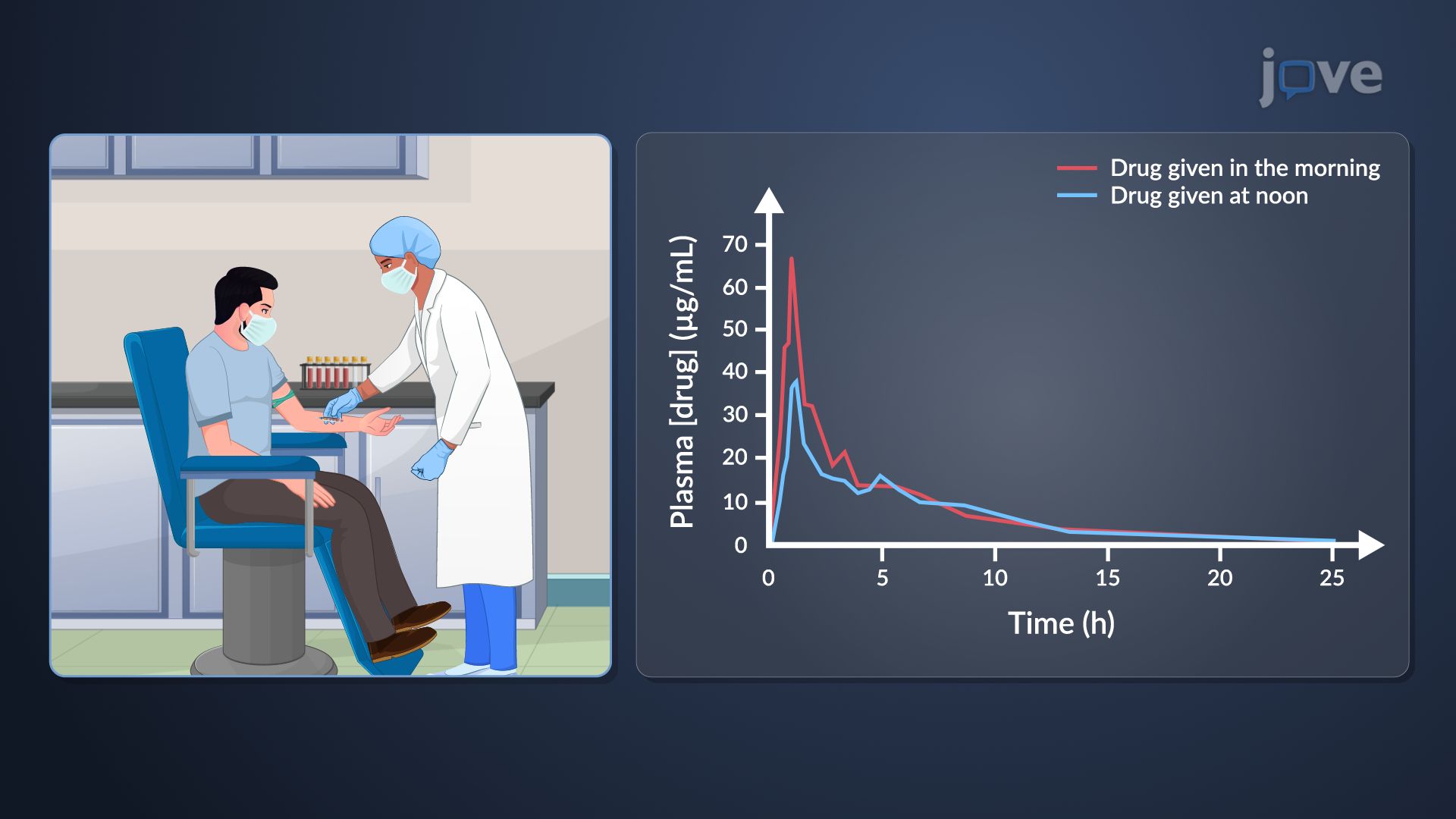 jove

Drug given in the morning
Drug given at noon

Plasma [drug] (µg/mL)

70
60
50
40
30
20
10
0

0
5
10
15
20
25

Time (h)